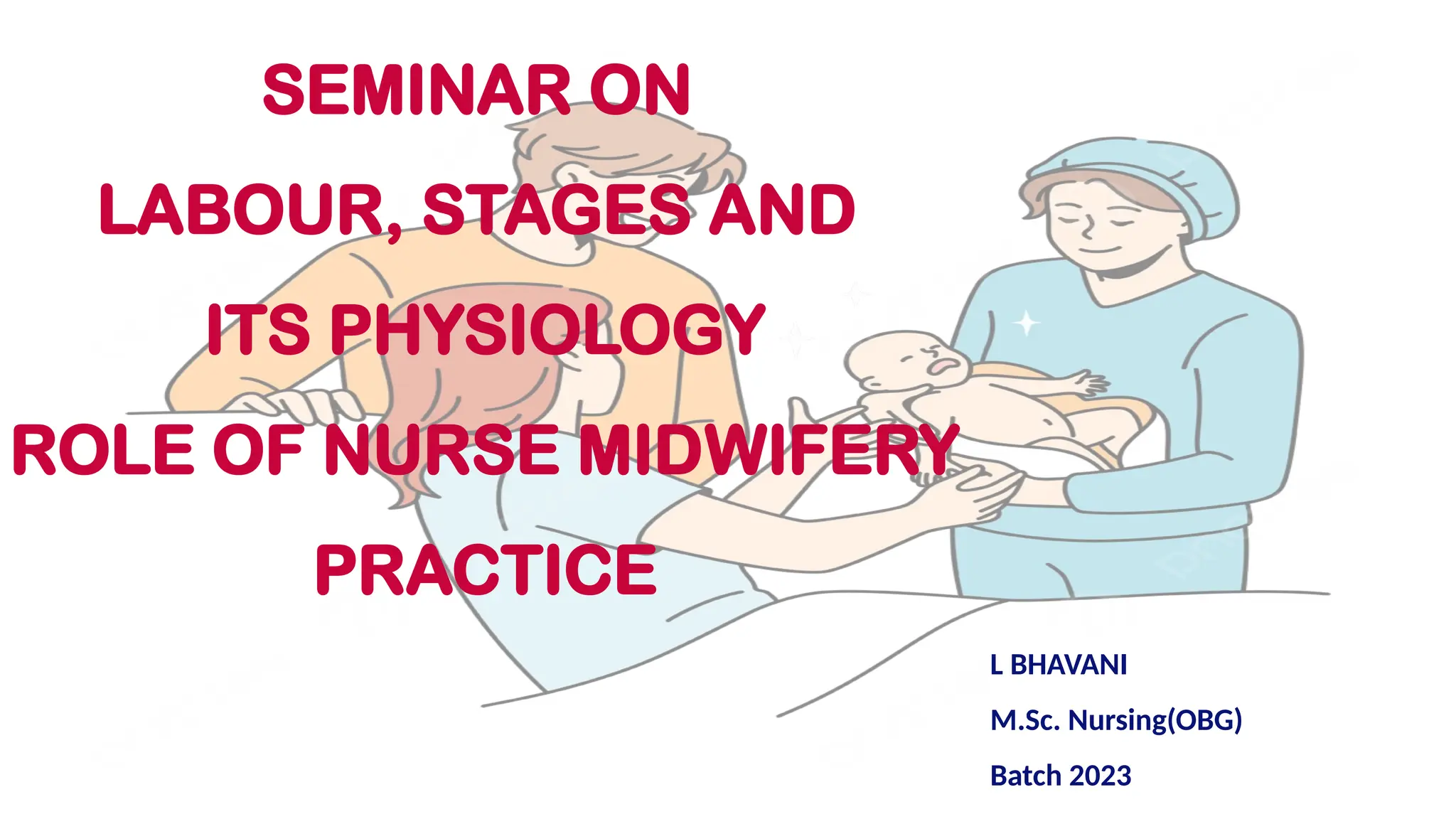 SEMINAR ON
LABOUR, STAGES AND
ITS PHYSIOLOGY
ROLE OF NURSE MIDWIFERY
PRACTICE

L BHAVANI
M.Sc. Nursing(OBG)
Batch 2023